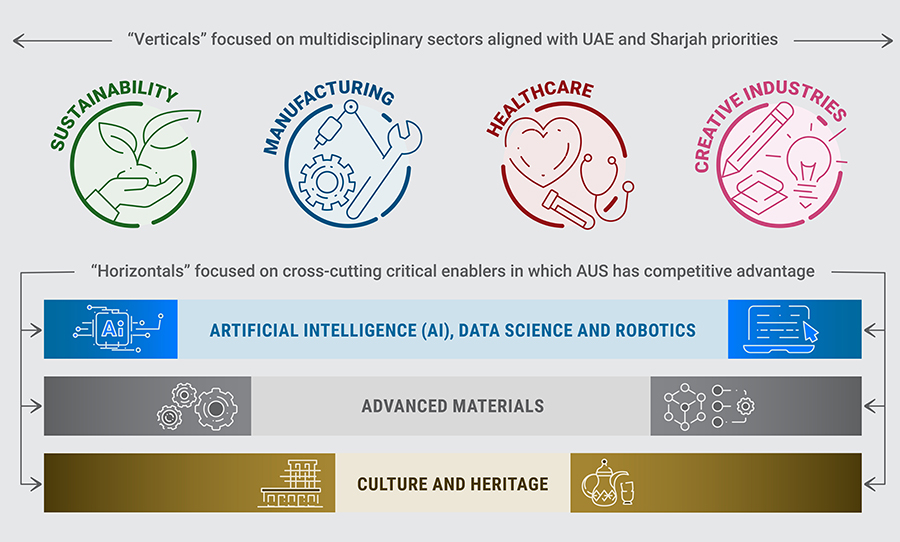 "Verticals" focused on multidisciplinary sectors aligned with UAE and Sharjah priorities

SUSTAINABILITY

MANUFACTURING

HEALTHCARE

CREATIVE INDUSTRIES

"Horizontals" focused on cross-cutting critical enablers in which AUS has competitive advantage

Ai

ARTIFICIAL INTELLIGENCE (AI), DATA SCIENCE AND ROBOTICS

ADVANCED MATERIALS

CULTURE AND HERITAGE